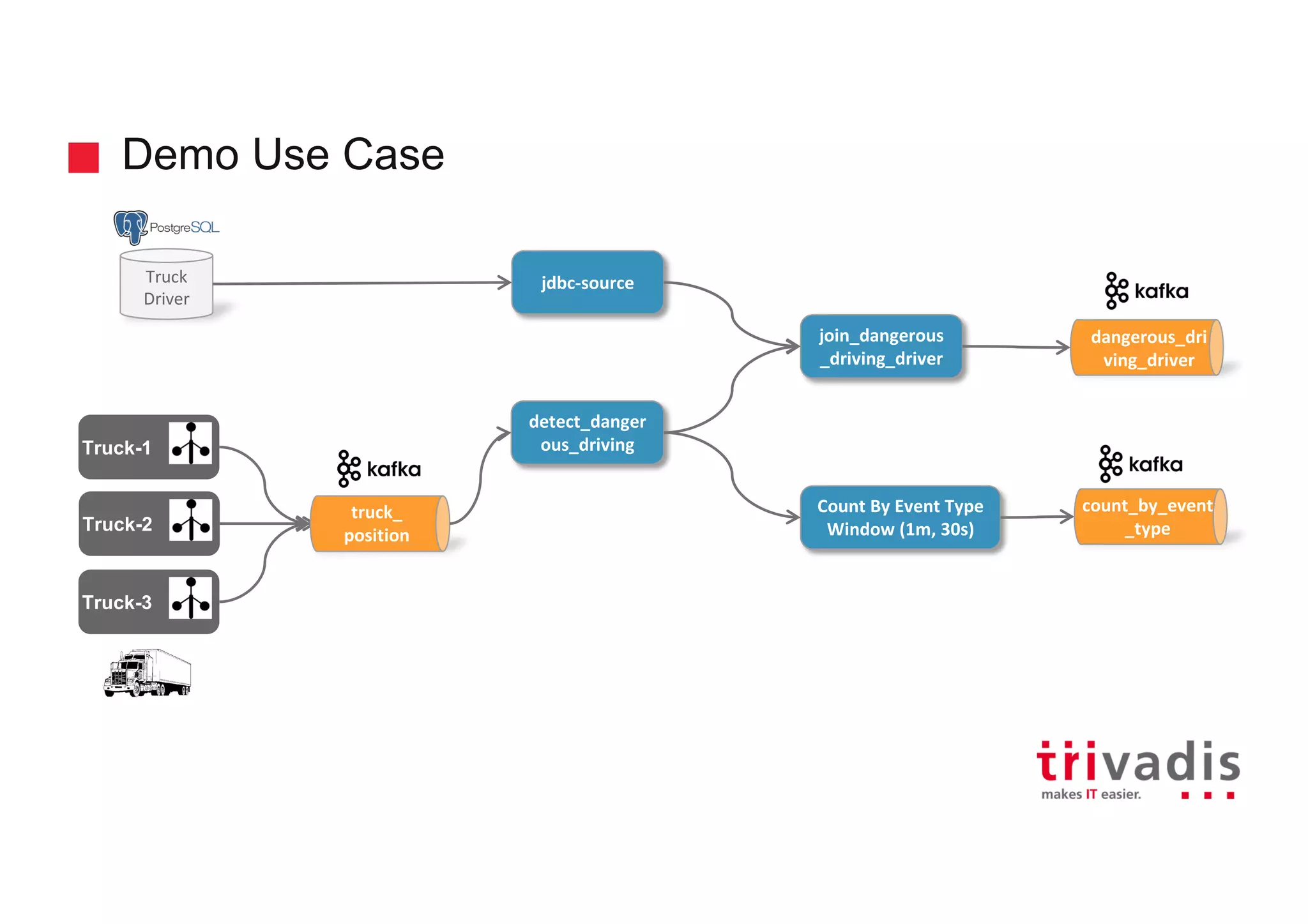 Demo Use Case

PostgreSQL

Truck Driver

jdbc-source

kafka

join_dangerous_driving_driver

dangerous_driving_driver

Truck-1

Truck-2

Truck-3

kafka

truck_position

detect_dangerous_driving

kafka

Count By Event Type Window (1m, 30s)

count_by_event_type

trivadis
makes IT easier.